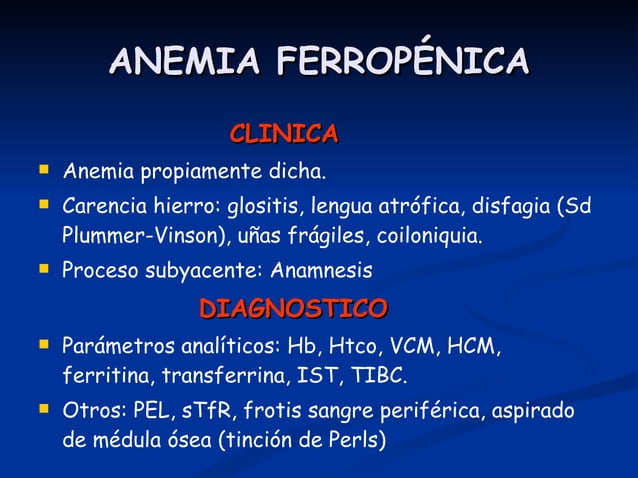 ANEMIA FERROPÉNICA

CLINICA

- Anemia propiamente dicha.
- Carencia hierro: glositis, lengua atrófica, disfagia (Sd Plummer-Vinson), uñas frágiles, coiloniquia.
- Proceso subyacente: Anamnesis

DIAGNOSTICO

- Parámetros analíticos: Hb, Htco, VCM, HCM, ferritina, transferrina, IST, TIBC.
- Otros: PEL, sTfR, frotis sangre periférica, aspirado de médula ósea (tinción de Perls)